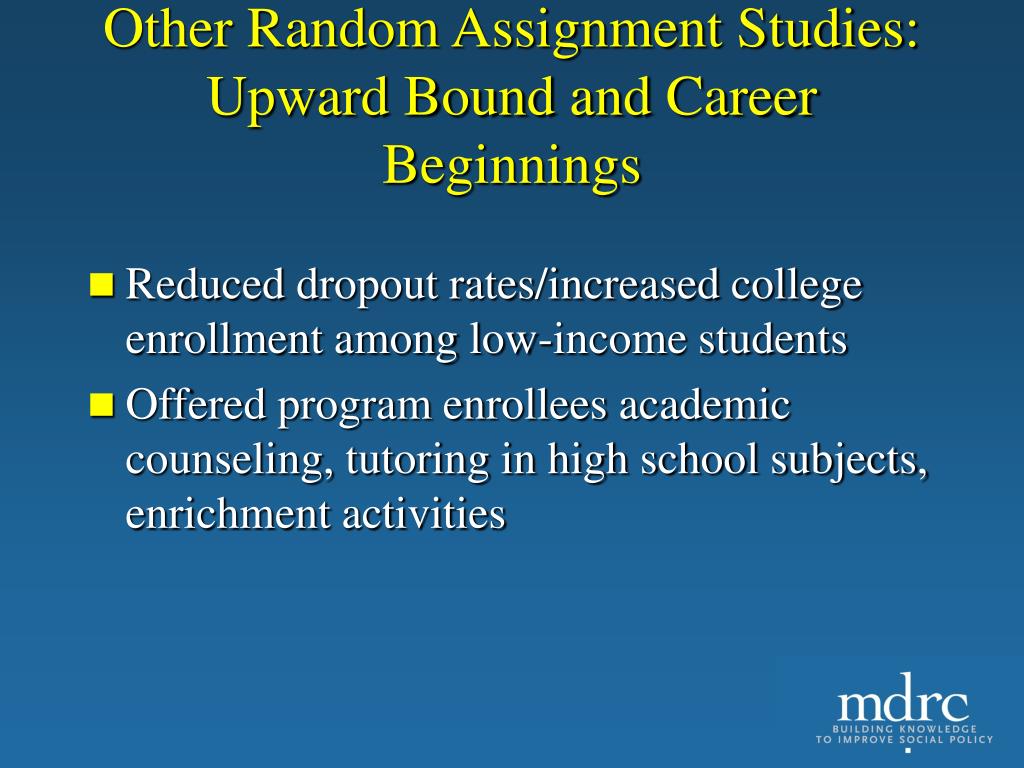 Other Random Assignment Studies: Upward Bound and Career Beginnings

Reduced dropout rates/increased college enrollment among low-income students

Offered program enrollees academic counseling, tutoring in high school subjects, enrichment activities

mdrc
BUILDING KNOWLEDGE TO IMPROVE SOCIAL POLICY